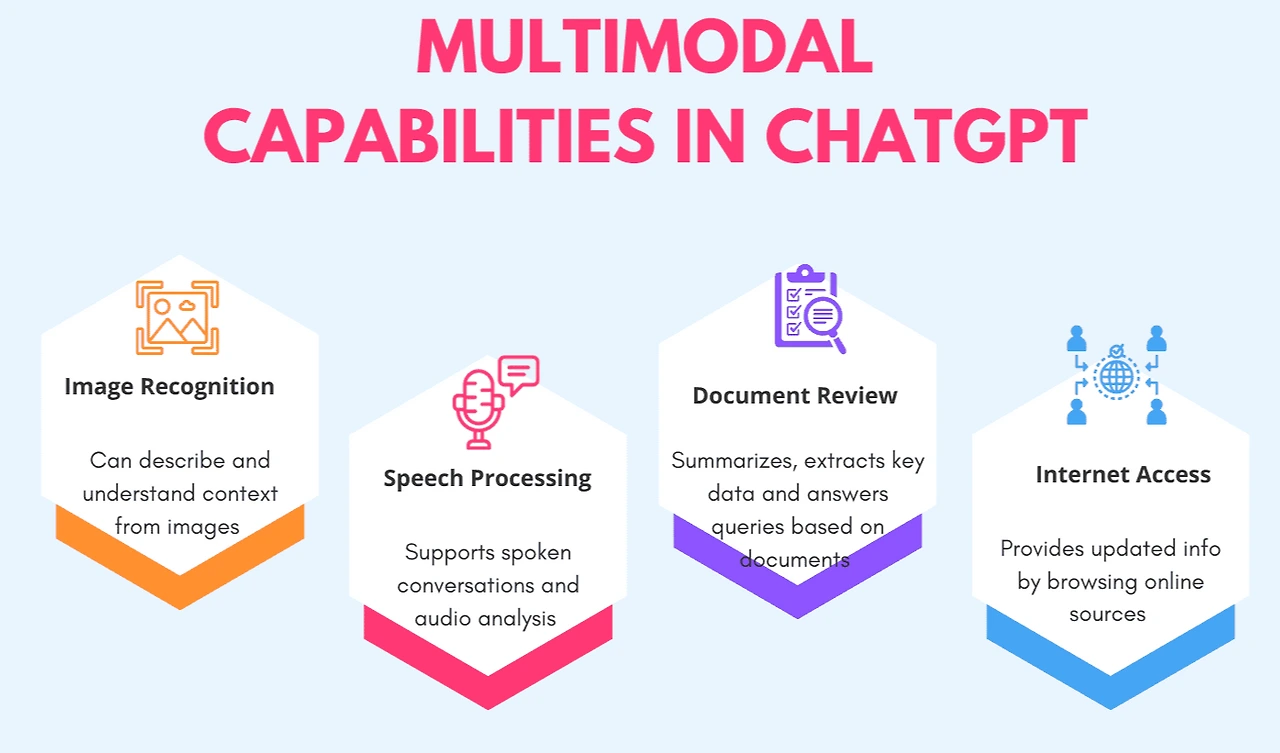 MULTIMODAL CAPABILITIES IN CHATGPT

Image Recognition

Can describe and understand context from images

Speech Processing

Supports spoken conversations and audio analysis

Document Review

Summarizes, extracts key data and answers queries based on documents

Internet Access

Provides updated info by browsing online sources